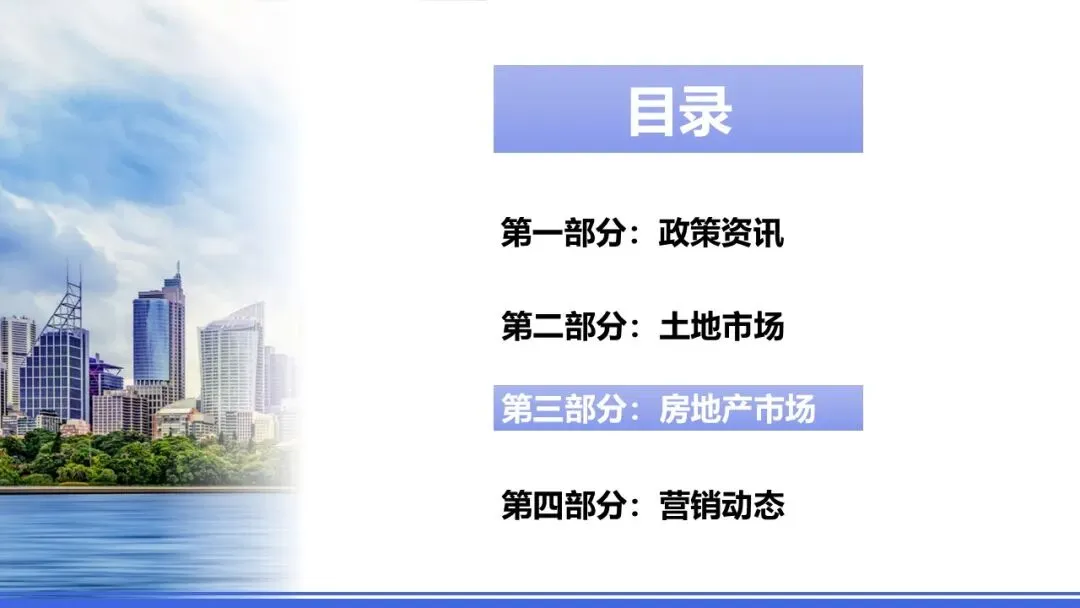 目录

第一部分：政策资讯

第二部分：土地市场

第三部分：房地产市场

第四部分：营销动态